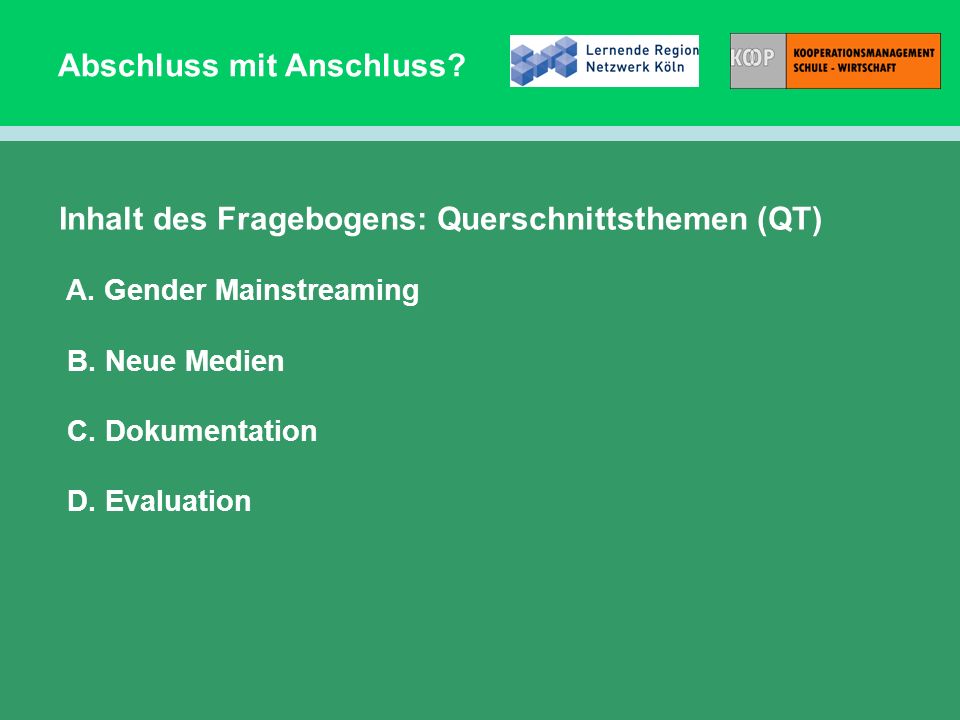 Abschluss mit Anschluss?

Lernende Region
Netzwerk Köln

KOOP
KOOPERATIONSMANAGEMENT
SCHULE - WIRTSCHAFT

Inhalt des Fragebogens: Querschnittsthemen (QT)

A. Gender Mainstreaming

B. Neue Medien

C. Dokumentation

D. Evaluation